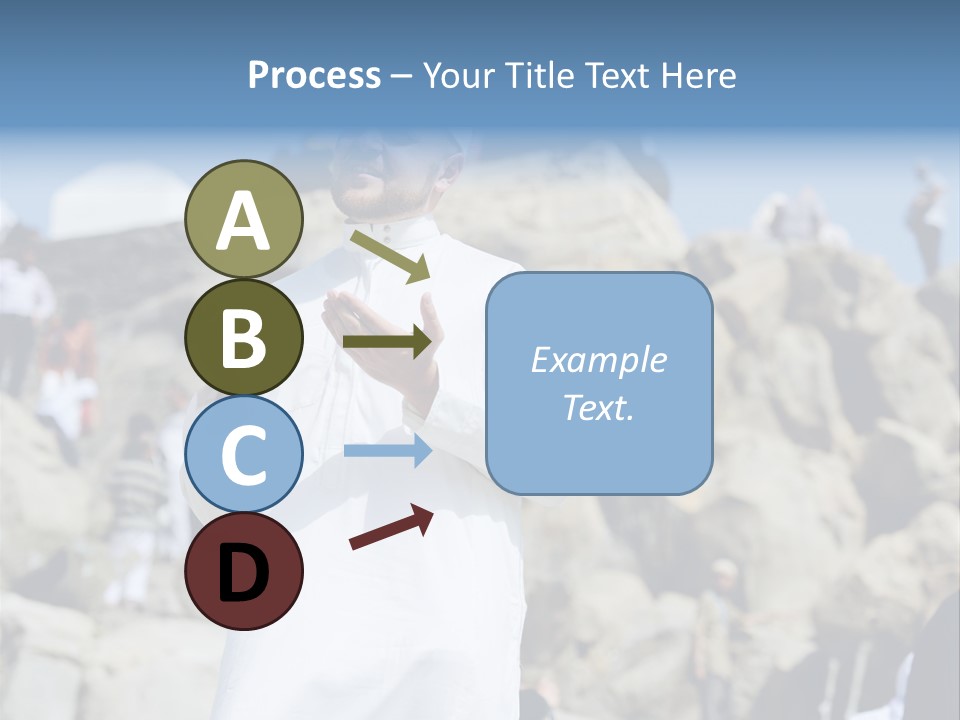 Process – Your Title Text Here

A

B

C

D

Example Text.